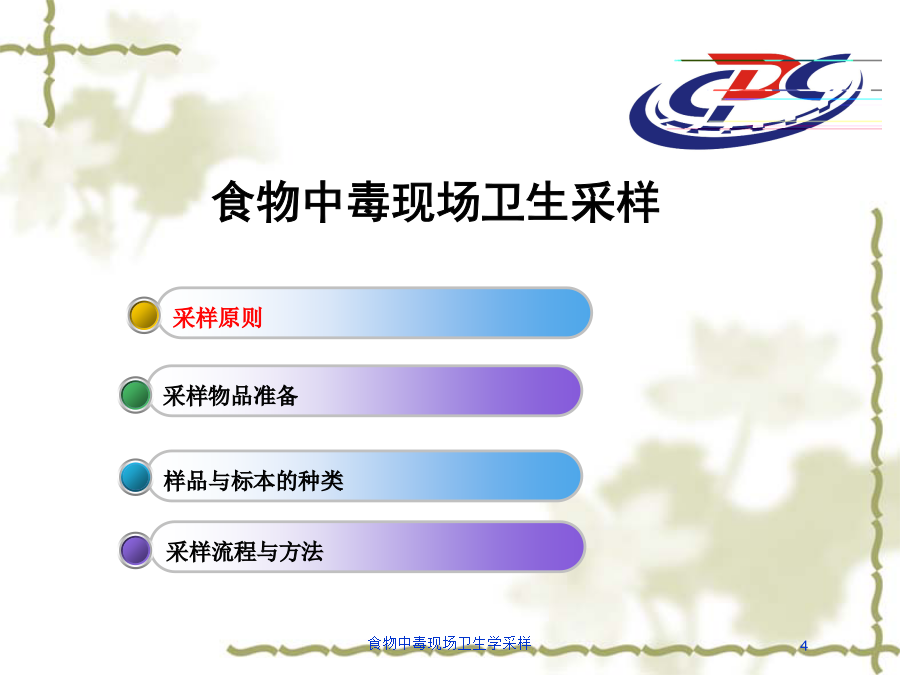 CDC

食物中毒现场卫生采样

采样原则

采样物品准备

样品与标本的种类

采样流程与方法

食物中毒现场卫生学采样

4